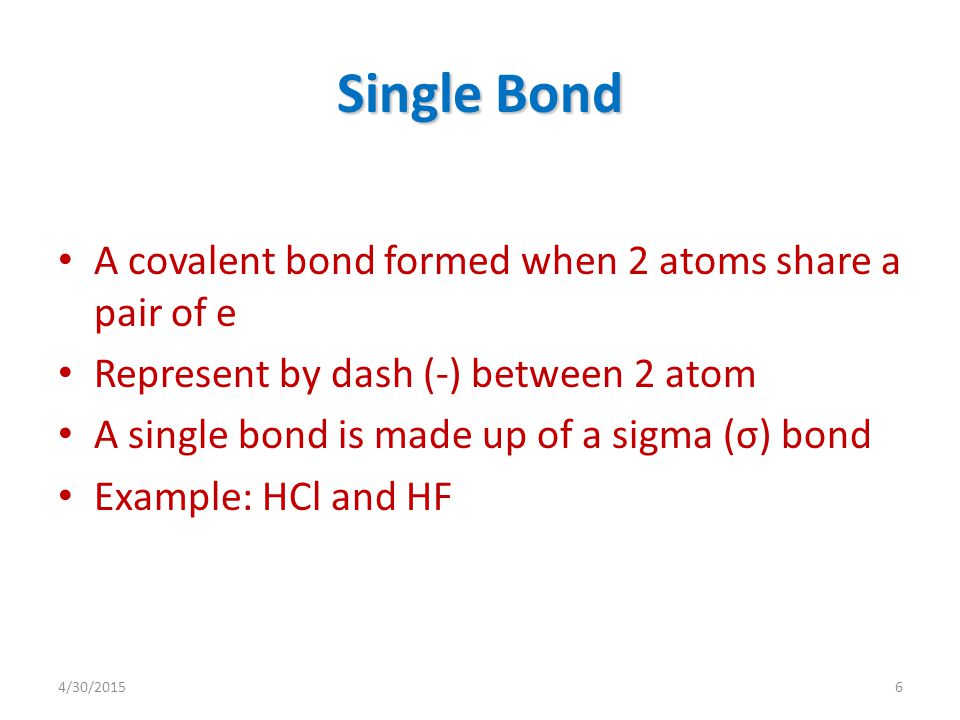 Single Bond

• A covalent bond formed when 2 atoms share a pair of e
• Represent by dash (-) between 2 atom
• A single bond is made up of a sigma (σ) bond
• Example: HCl and HF

4/30/2015

6